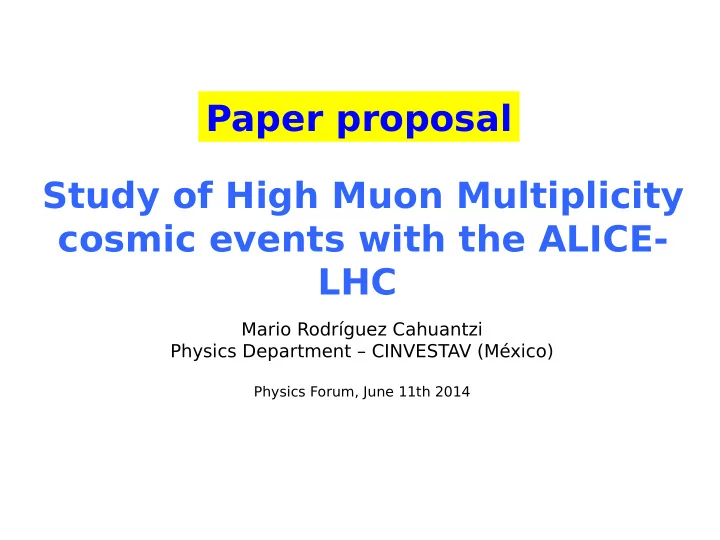 Paper proposal

Study of High Muon Multiplicity cosmic events with the ALICE-LHC

Mario Rodríguez Cahuantzi
Physics Department – CINVESTAV (México)

Physics Forum, June 11th 2014